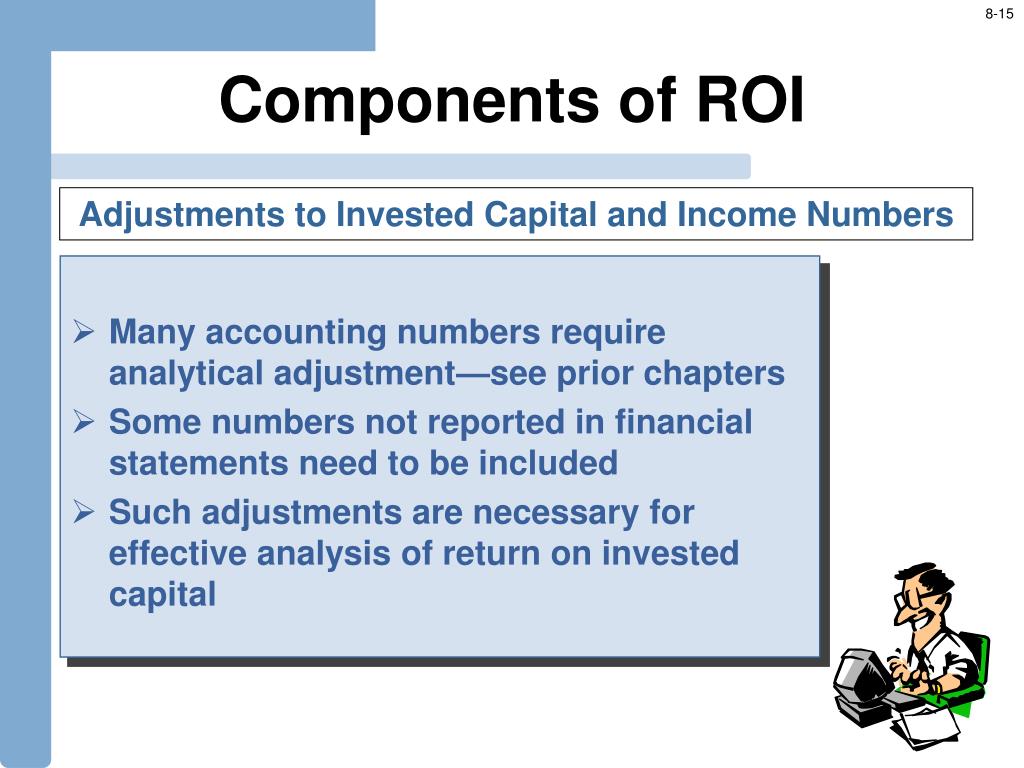 8-15

Components of ROI

Adjustments to Invested Capital and Income Numbers

➢ Many accounting numbers require analytical adjustment—see prior chapters
➢ Some numbers not reported in financial statements need to be included
➢ Such adjustments are necessary for effective analysis of return on invested capital